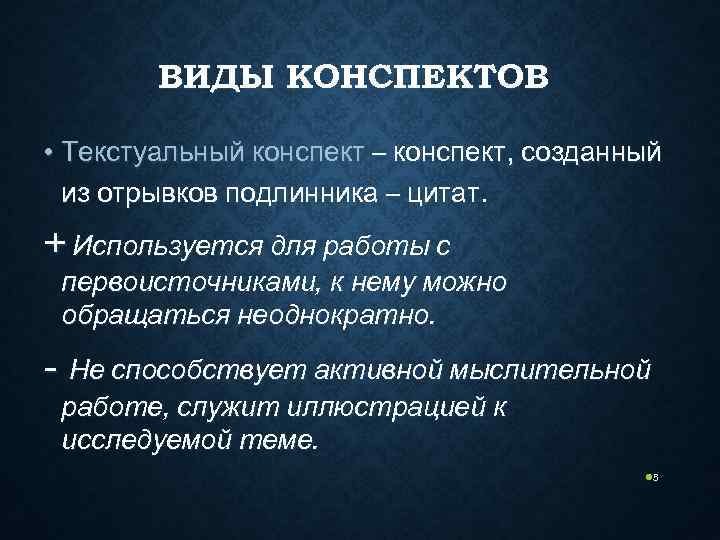 ВИДЫ КОНСПЕКТОВ

• Текстуальный конспект – конспект, созданный из отрывков подлинника – цитат.

+ Используется для работы с первоисточниками, к нему можно обращаться неоднократно.

- Не способствует активной мыслительной работе, служит иллюстрацией к исследуемой теме.

5